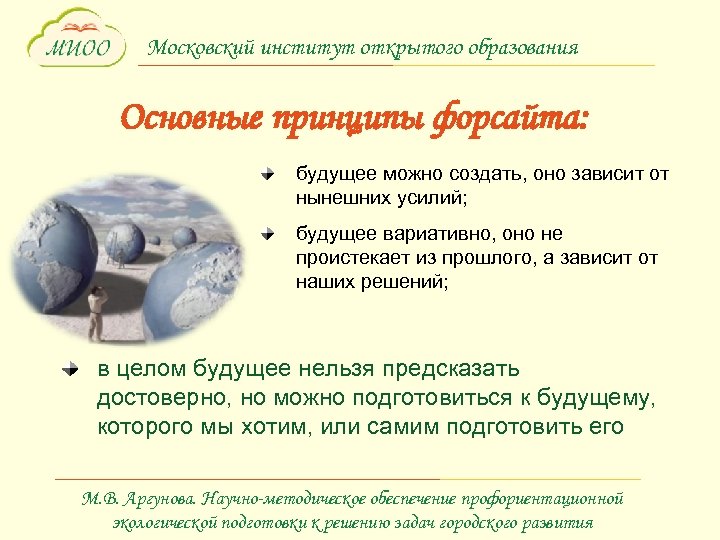 МИОО

Московский институт открытого образования

Основные принципы форсайта:

будущее можно создать, оно зависит от нынешних усилий;

будущее вариативно, оно не проистекает из прошлого, а зависит от наших решений;

в целом будущее нельзя предсказать достоверно, но можно подготовиться к будущему, которого мы хотим, или самим подготовить его

М.В. Аргунова. Научно-методическое обеспечение профориентационной экологической подготовки к решению задач городского развития